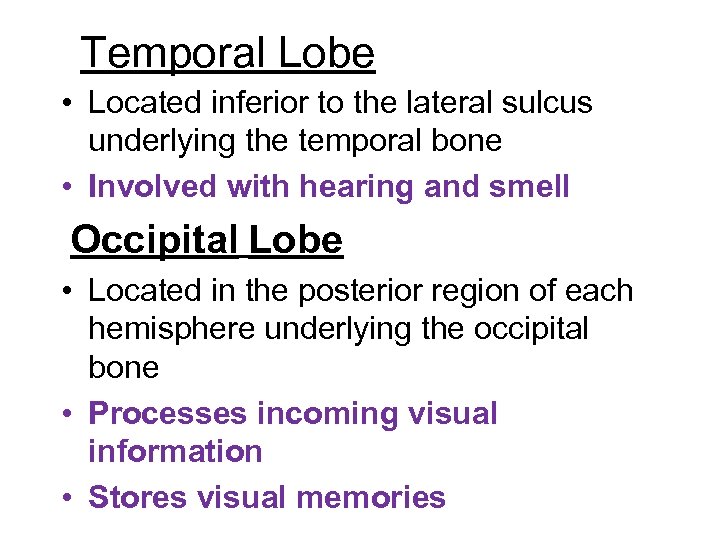 Temporal Lobe

• Located inferior to the lateral sulcus underlying the temporal bone
• Involved with hearing and smell

Occipital Lobe

• Located in the posterior region of each hemisphere underlying the occipital bone
• Processes incoming visual information
• Stores visual memories